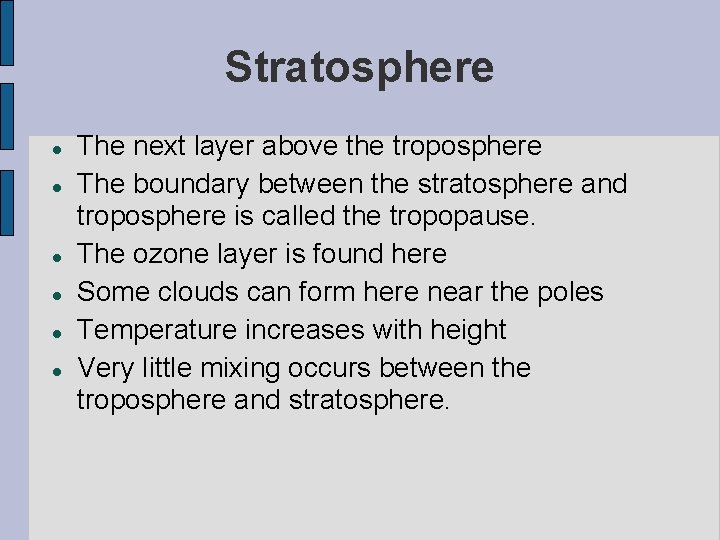 Stratosphere

- The next layer above the troposphere
- The boundary between the stratosphere and troposphere is called the tropopause.
- The ozone layer is found here
- Some clouds can form here near the poles
- Temperature increases with height
- Very little mixing occurs between the troposphere and stratosphere.